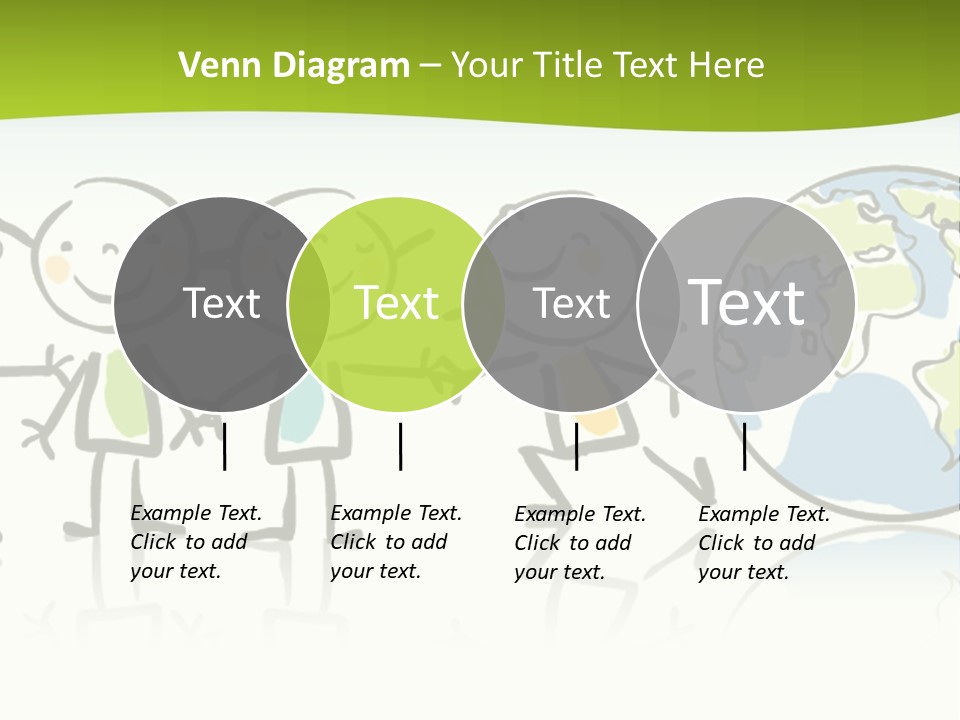 Venn Diagram – Your Title Text Here

Text

Text

Text

Text

Example Text. Click to add your text.

Example Text. Click to add your text.

Example Text. Click to add your text.

Example Text. Click to add your text.